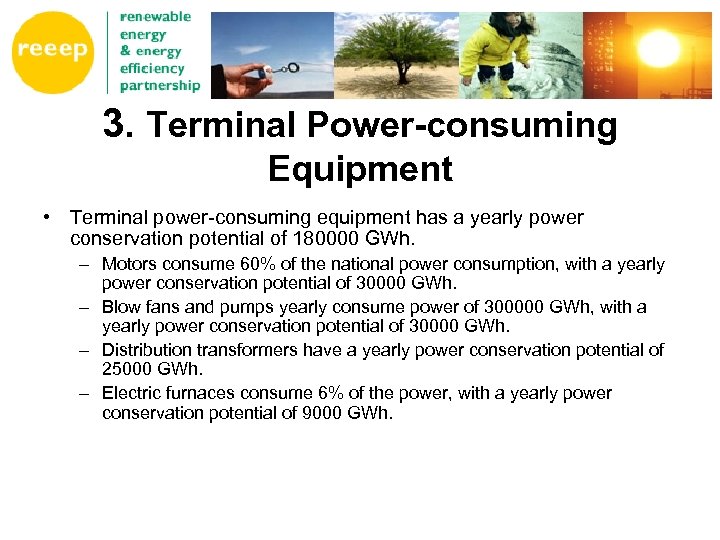 reeep

renewable energy & energy efficiency partnership

3. Terminal Power-consuming Equipment

• Terminal power-consuming equipment has a yearly power conservation potential of 180000 GWh.

– Motors consume 60% of the national power consumption, with a yearly power conservation potential of 30000 GWh.

– Blow fans and pumps yearly consume power of 300000 GWh, with a yearly power conservation potential of 30000 GWh.

– Distribution transformers have a yearly power conservation potential of 25000 GWh.

– Electric furnaces consume 6% of the power, with a yearly power conservation potential of 9000 GWh.